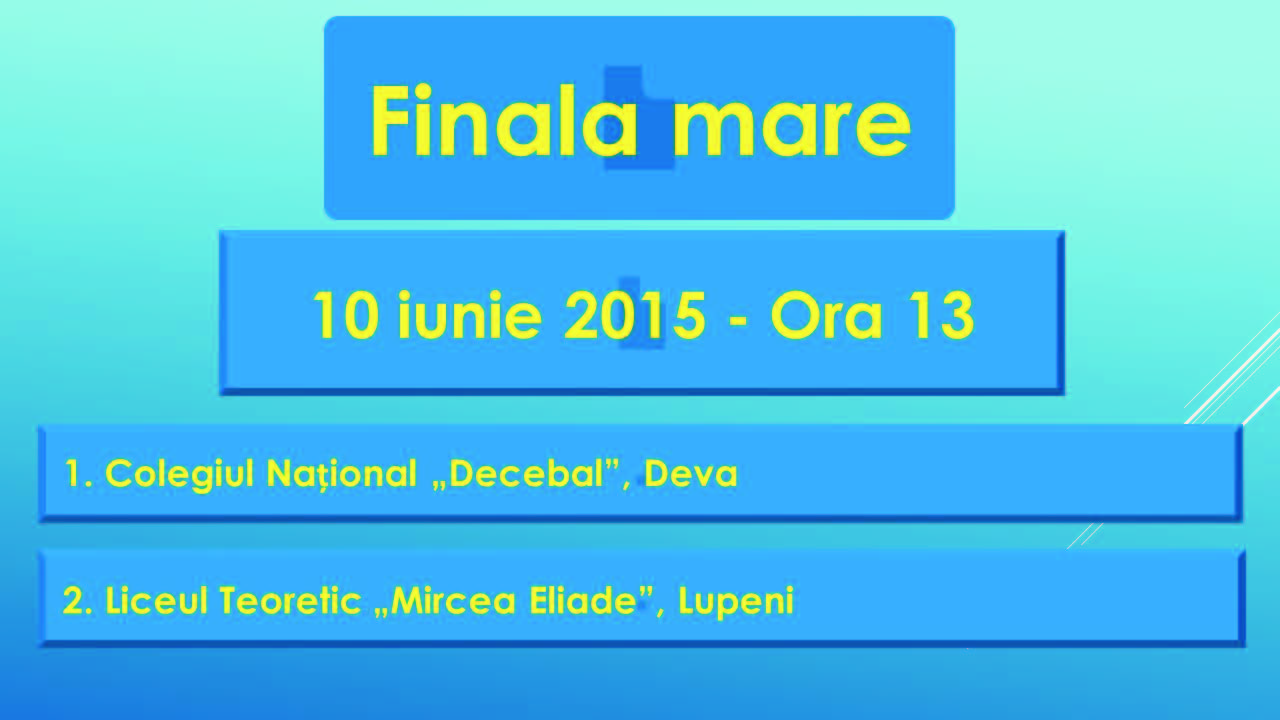 Finala mare

10 iunie 2015 - Ora 13

1. Colegiul Național „Decebal”, Deva

2. Liceul Teoretic „Mircea Eliade”, Lupeni